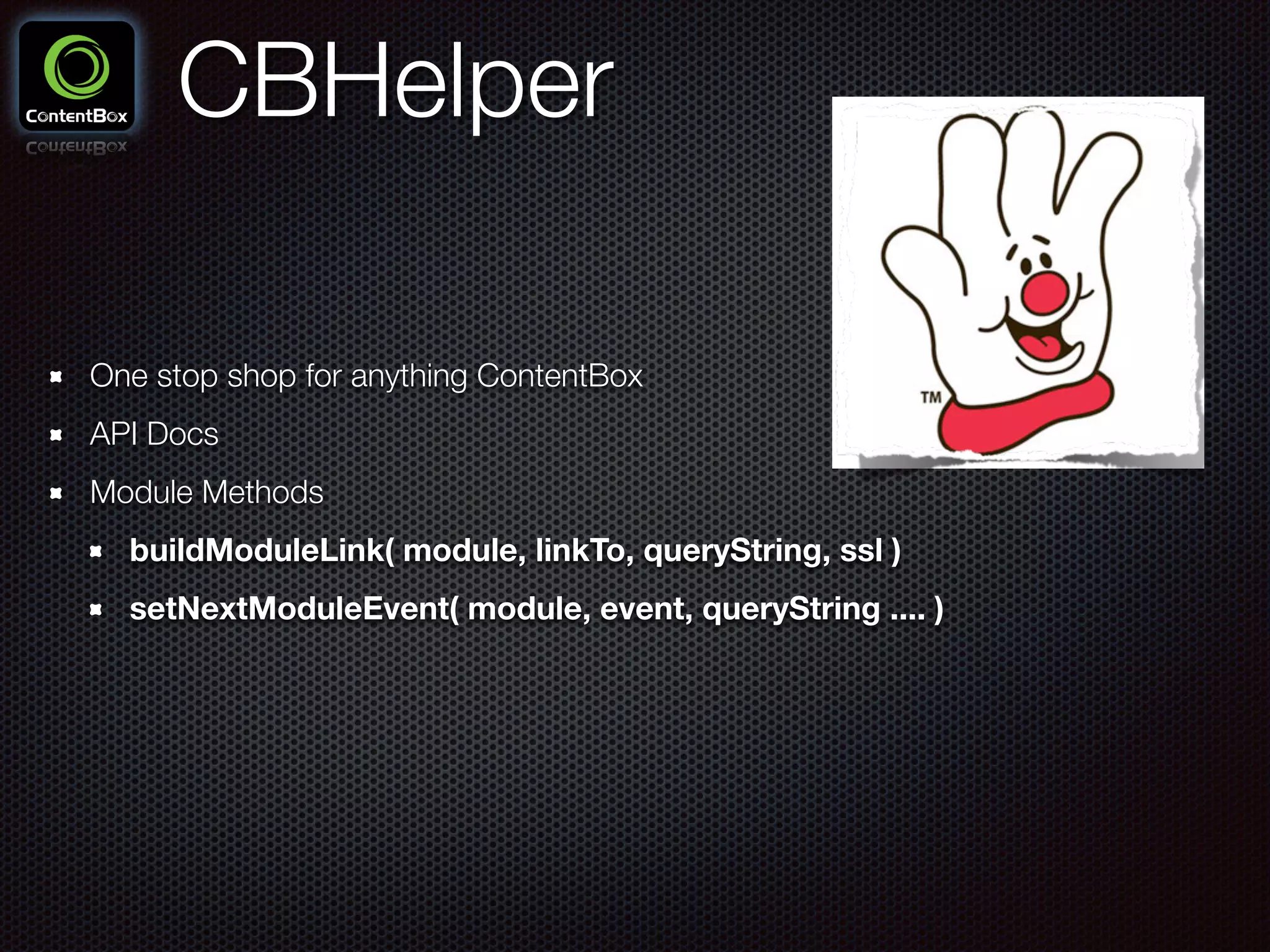 ContentBox

CBHelper

TM

One stop shop for anything ContentBox

API Docs

Module Methods

buildModuleLink( module, linkTo, queryString, ssl )

setNextModuleEvent( module, event, queryString .... )